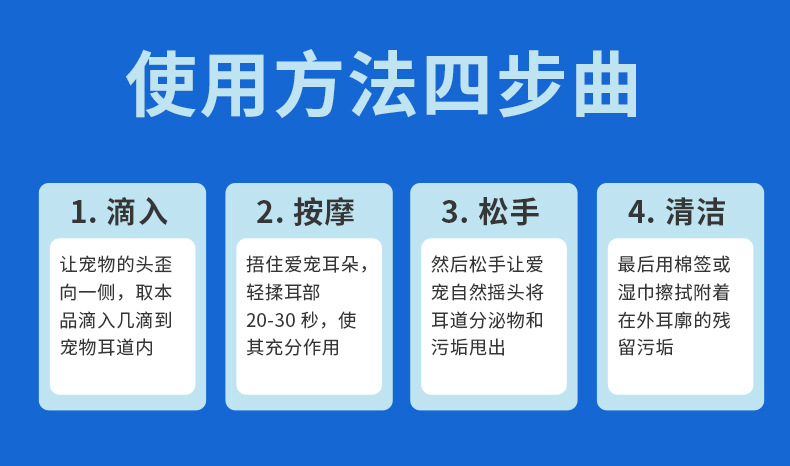 使用方法四步曲

1. 滴入

让宠物的头歪向一侧，取本品滴入几滴到宠物耳道内

2. 按摩

捂住爱宠耳朵，轻揉耳部20-30 秒，使其充分作用

3. 松手

然后松手让爱宠自然摇头将耳道分泌物和污垢甩出

4. 清洁

最后用棉签或湿巾擦拭附着在外耳廓的残留污垢